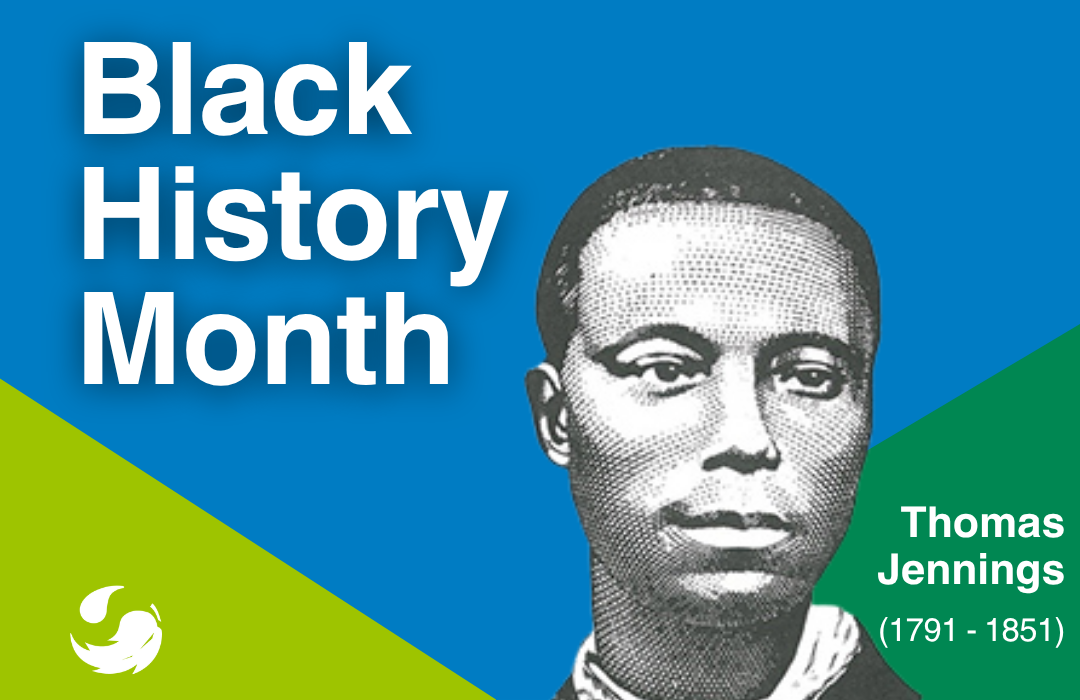 Black History Month

Thomas Jennings

(1791 - 1851)